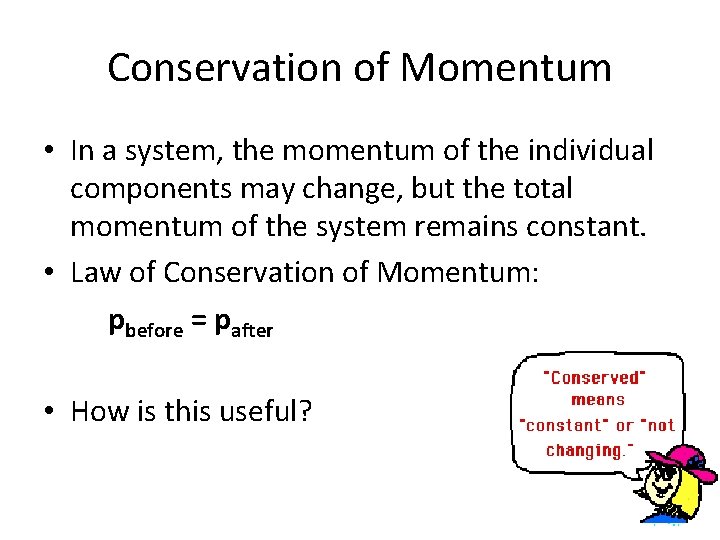 Conservation of Momentum

• In a system, the momentum of the individual components may change, but the total momentum of the system remains constant.
• Law of Conservation of Momentum:

$p_{before} = p_{after}$

• How is this useful?

"Conserved" means "constant" or "not changing."